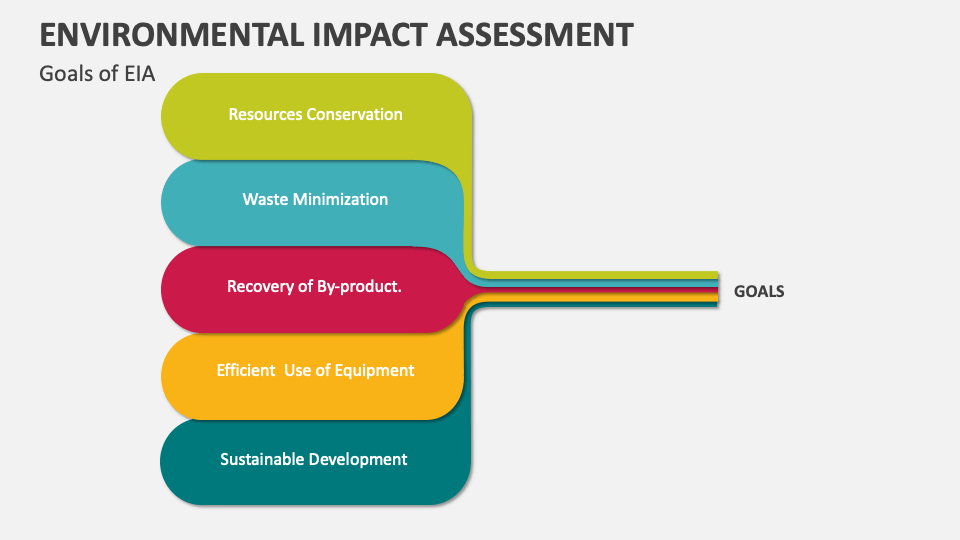 ENVIRONMENTAL IMPACT ASSESSMENT

Goals of EIA

Resources Conservation

Waste Minimization

Recovery of By-product.

Efficient Use of Equipment

Sustainable Development

GOALS